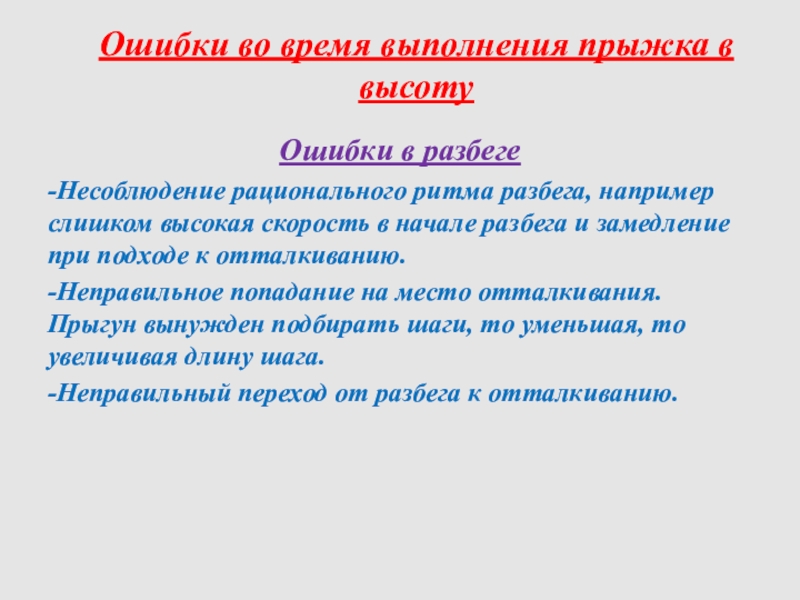 Ошибки во время выполнения прыжка в высоту

Ошибки в разбеге

-Несоблюдение рационального ритма разбега, например слишком высокая скорость в начале разбега и замедление при подходе к отталкиванию.

-Неправильное попадание на место отталкивания. Прыгун вынужден подбирать шаги, то уменьшая, то увеличивая длину шага.

-Неправильный переход от разбега к отталкиванию.